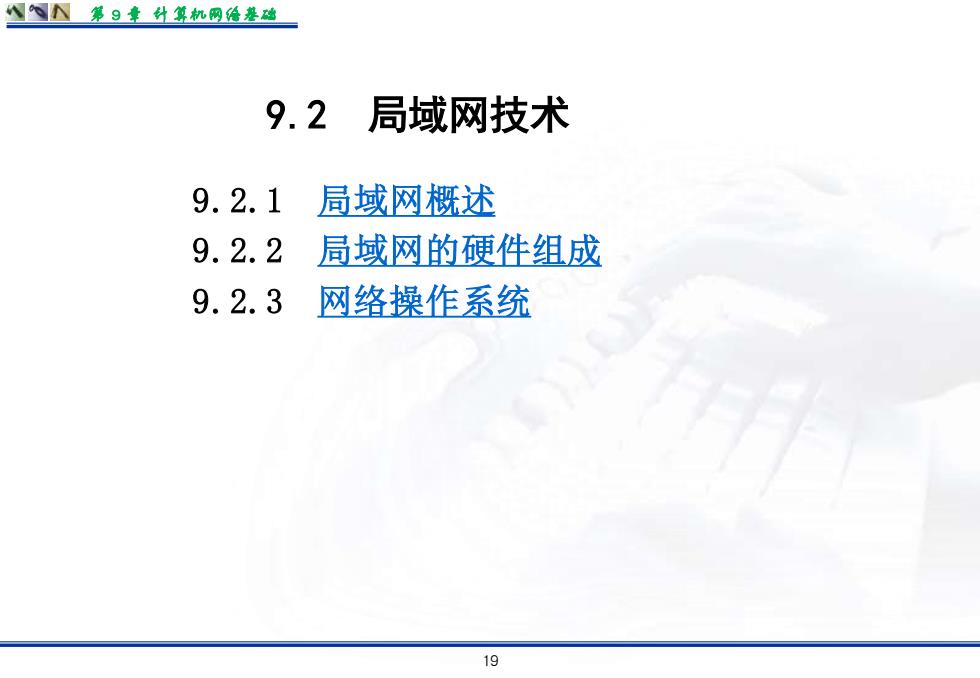 第 9 章 计算机网络基础

9.2 局域网技术

9.2.1 局域网概述
9.2.2 局域网的硬件组成
9.2.3 网络操作系统

19